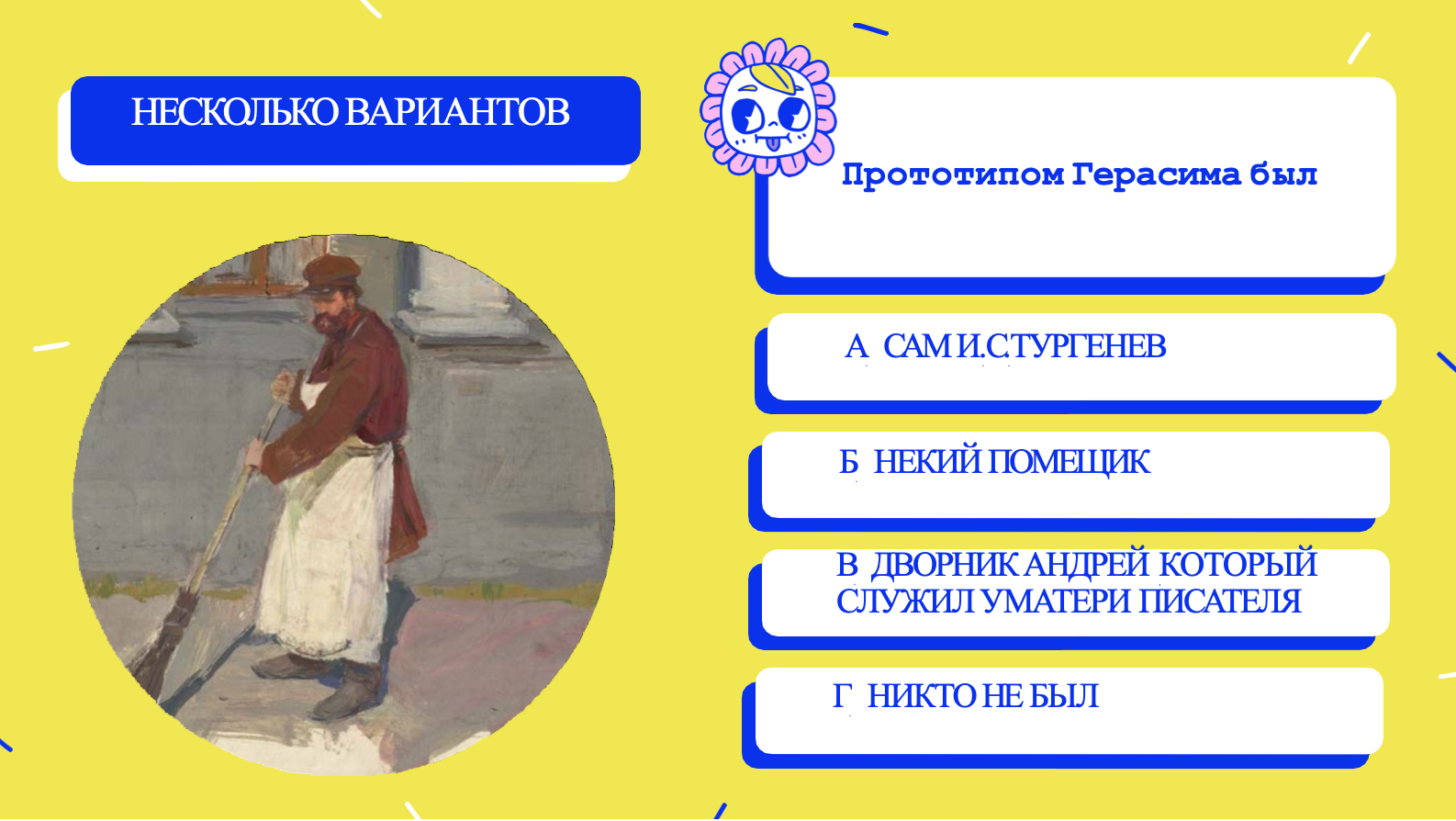 НЕСКОЛЬКО ВАРИАНТОВ

Прототипом Герасима был

А САМ И.С.ТУРГЕНЕВ

Б НЕКИЙ ПОМЕЩИК

В ДВОРНИК АНДРЕЙ КОТОРЫЙ СЛУЖИЛ У МАТЕРИ ПИСАТЕЛЯ

Г НИКТО НЕ БЫЛ